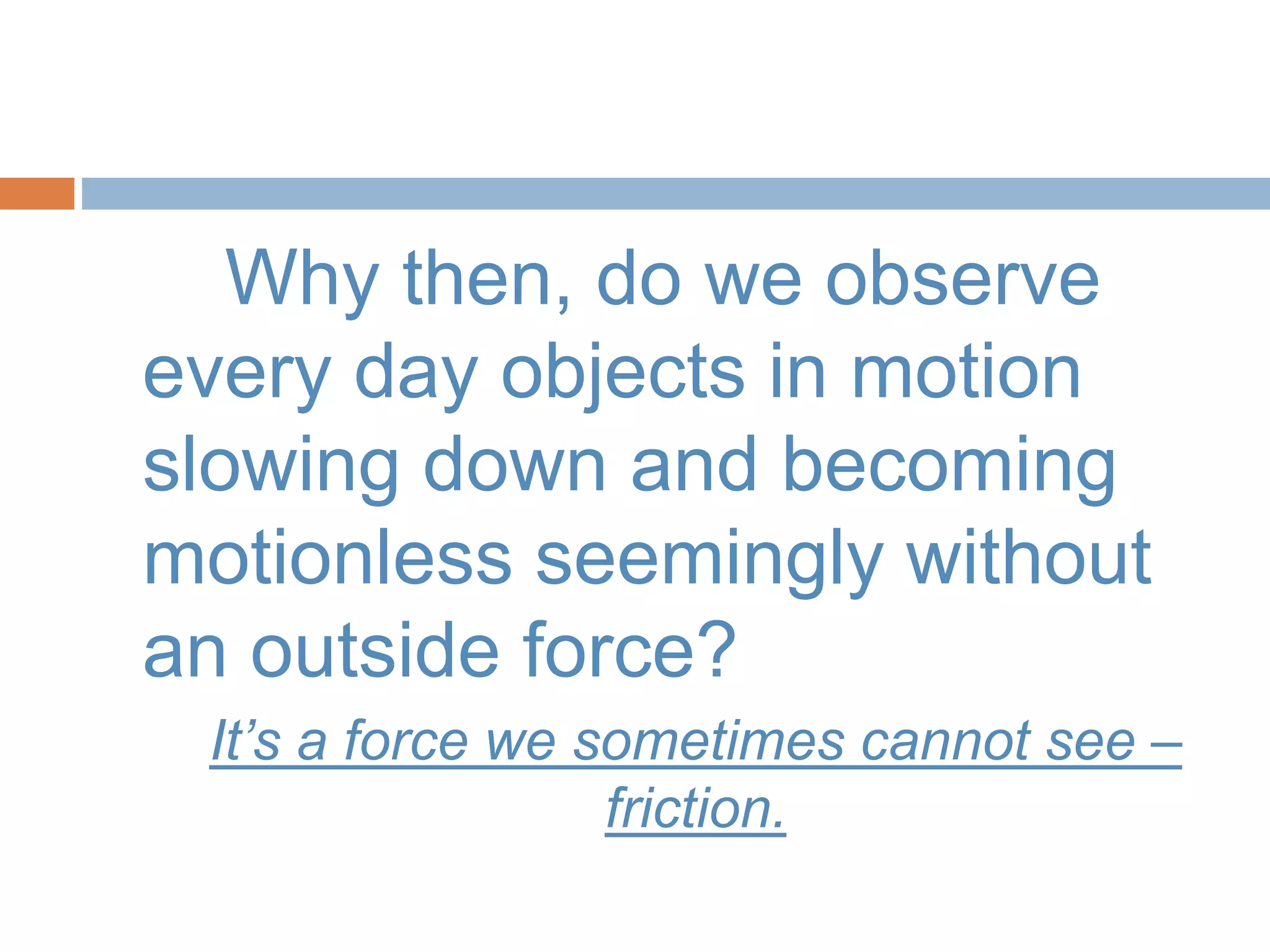 Why then, do we observe every day objects in motion slowing down and becoming motionless seemingly without an outside force?

It’s a force we sometimes cannot see – friction.